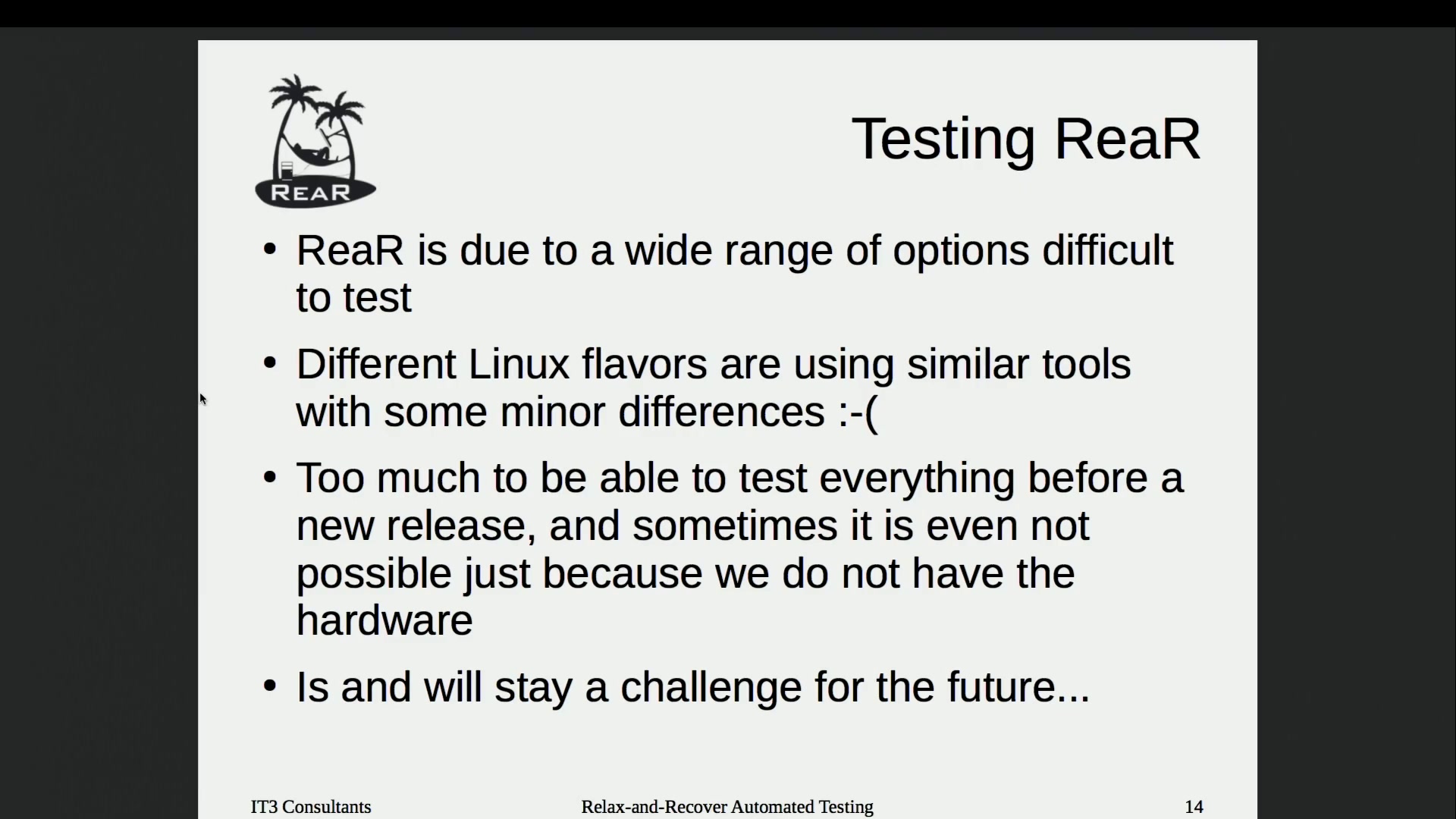 REAR

Testing ReaR

• ReaR is due to a wide range of options difficult to test

• Different Linux flavors are using similar tools with some minor differences :-(

• Too much to be able to test everything before a new release, and sometimes it is even not possible just because we do not have the hardware

• Is and will stay a challenge for the future...

IT3 Consultants

Relax-and-Recover Automated Testing

14